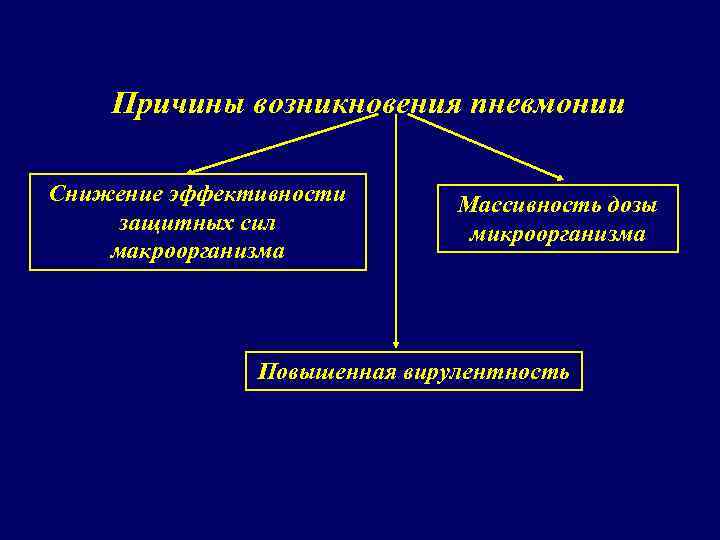 Причины возникновения пневмонии

Снижение эффективности защитных сил макроорганизма

Массивность дозы микроорганизма

Повышенная вирулентность